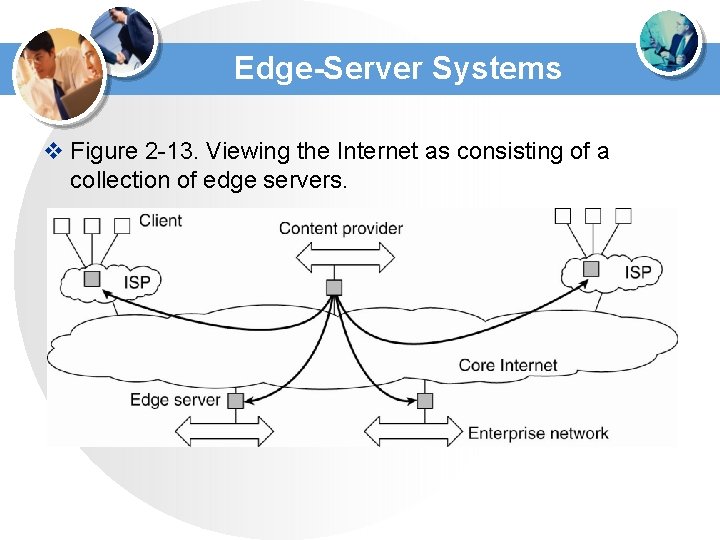 Edge-Server Systems

❖ Figure 2-13. Viewing the Internet as consisting of a collection of edge servers.

Client
Content provider
ISP
ISP
Core Internet
Edge server
Enterprise network